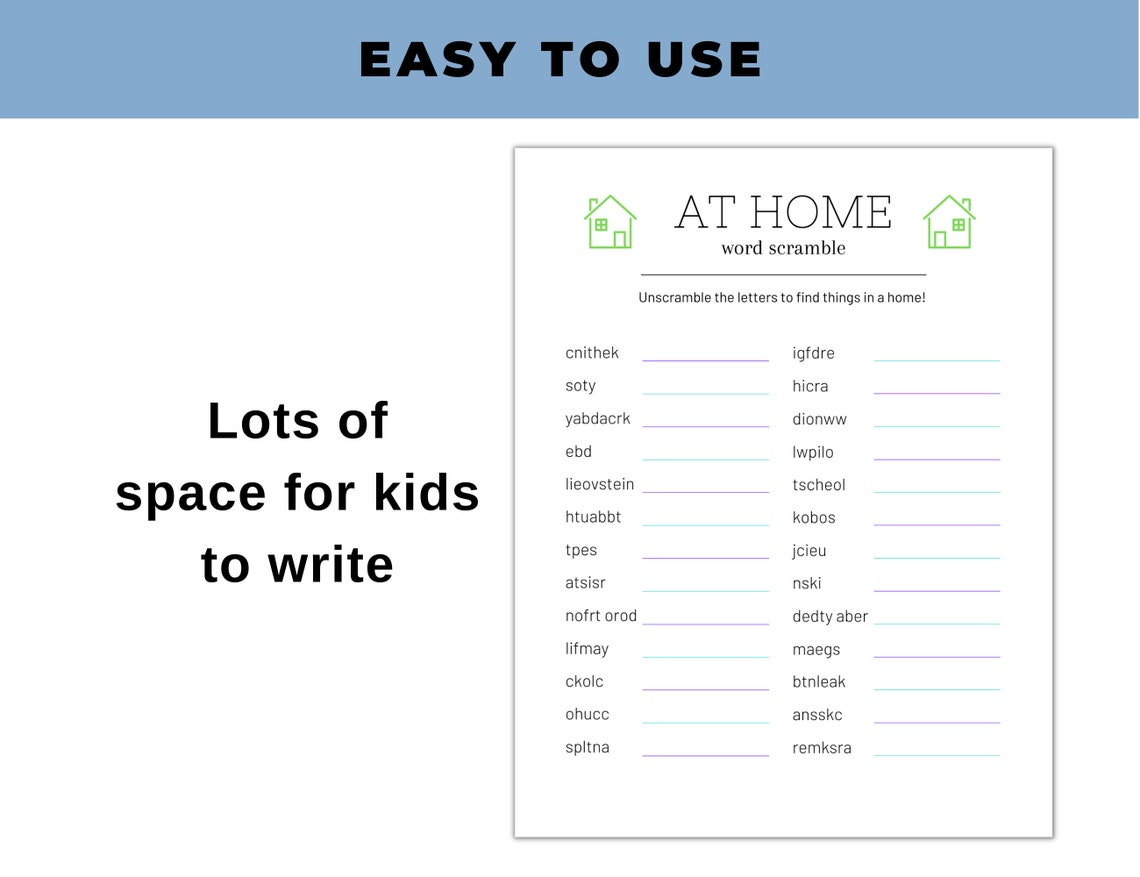 EASY TO USE

Lots of space for kids to write

AT HOME
word scramble

Unscramble the letters to find things in a home!

cnithek
soty
yabdacrk
ebd
lieovstein
htuabbt
tpes
atsisr
nofrt orod
lifmay
ckolc
ohucc
spltna

igfdre
hicra
dionww
lwpilo
tscheol
kobos
jcieu
nski
dedty aber
maegs
btnleak
ansskc
remksra